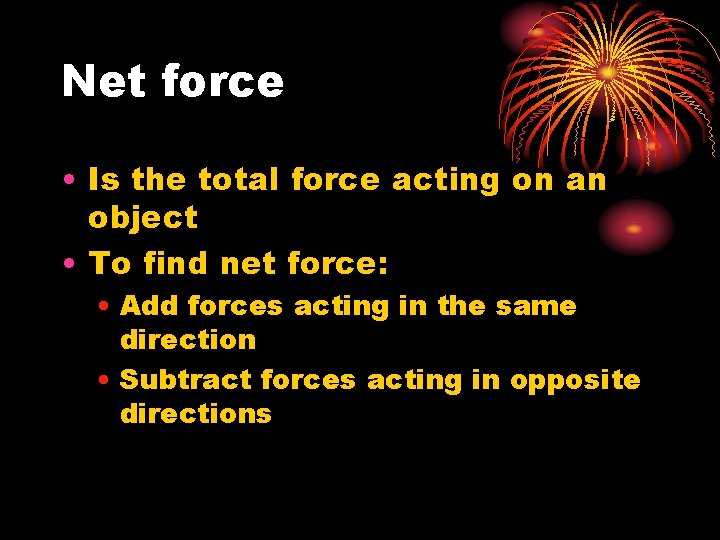 Net force

• Is the total force acting on an object
• To find net force:
  • Add forces acting in the same direction
  • Subtract forces acting in opposite directions